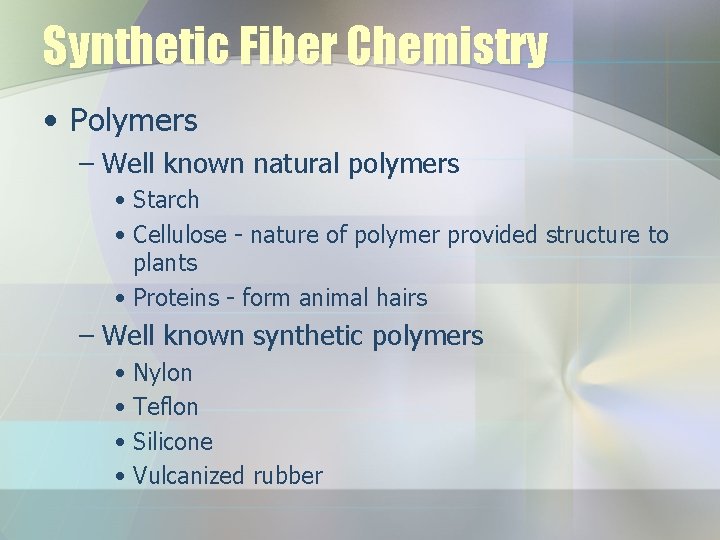 Synthetic Fiber Chemistry

• Polymers
– Well known natural polymers
• Starch
• Cellulose - nature of polymer provided structure to plants
• Proteins - form animal hairs
– Well known synthetic polymers
• Nylon
• Teflon
• Silicone
• Vulcanized rubber